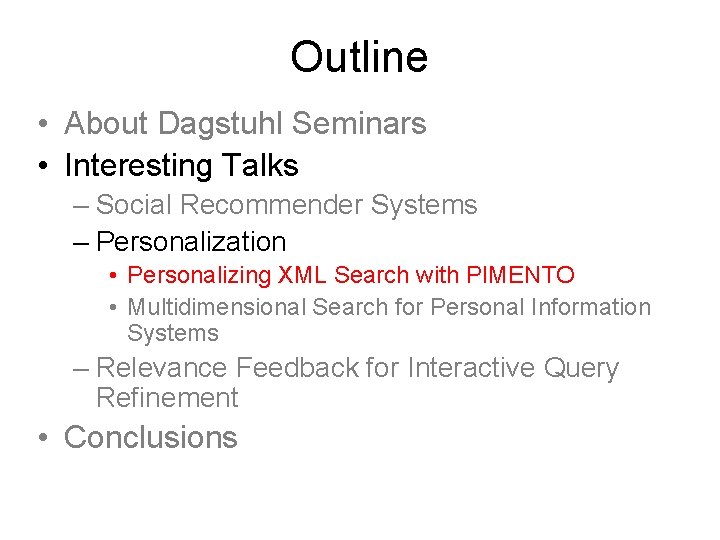 Outline

• About Dagstuhl Seminars
• Interesting Talks
– Social Recommender Systems
– Personalization
• Personalizing XML Search with PIMENTO
• Multidimensional Search for Personal Information Systems
– Relevance Feedback for Interactive Query Refinement
• Conclusions